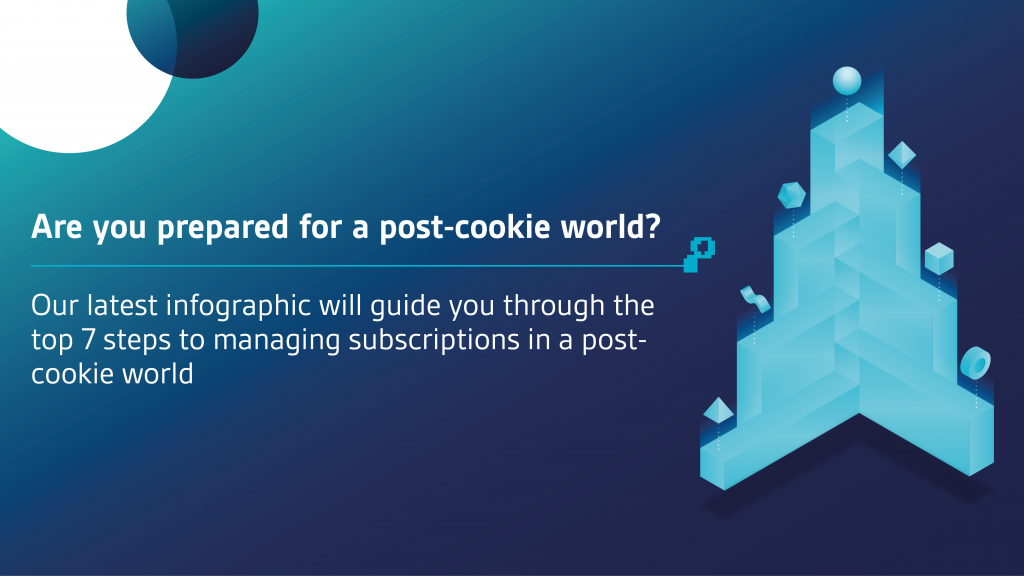 Are you prepared for a post-cookie world?

Our latest infographic will guide you through the top 7 steps to managing subscriptions in a post-cookie world